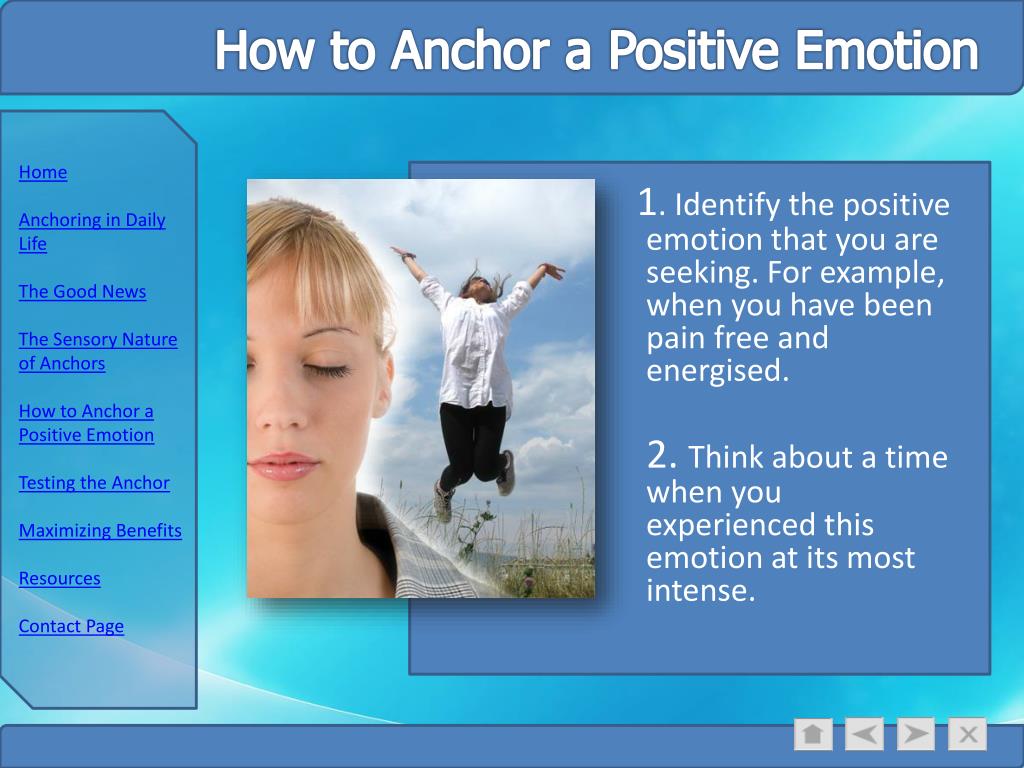 How to Anchor a Positive Emotion

Home

Anchoring in Daily Life

The Good News

The Sensory Nature of Anchors

How to Anchor a Positive Emotion

Testing the Anchor

Maximizing Benefits

Resources

Contact Page

1. Identify the positive emotion that you are seeking. For example, when you have been pain free and energised.

2. Think about a time when you experienced this emotion at its most intense.